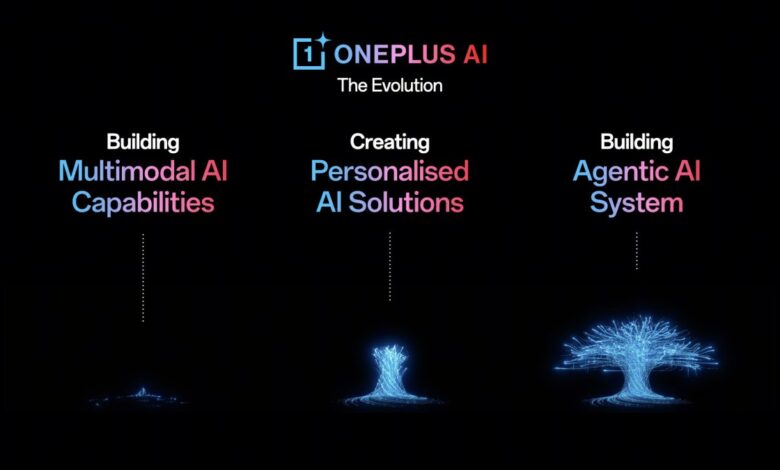 1 ONEPLUS AI
The Evolution

Building
Multimodal AI Capabilities

Creating
Personalised AI Solutions

Building
Agentic AI System